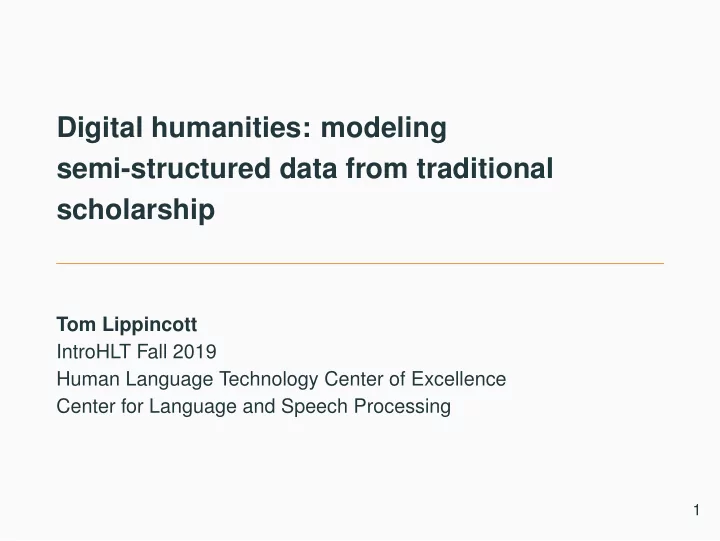 Digital humanities: modeling semi-structured data from traditional scholarship

Tom Lippincott
IntroHLT Fall 2019
Human Language Technology Center of Excellence
Center for Language and Speech Processing

1